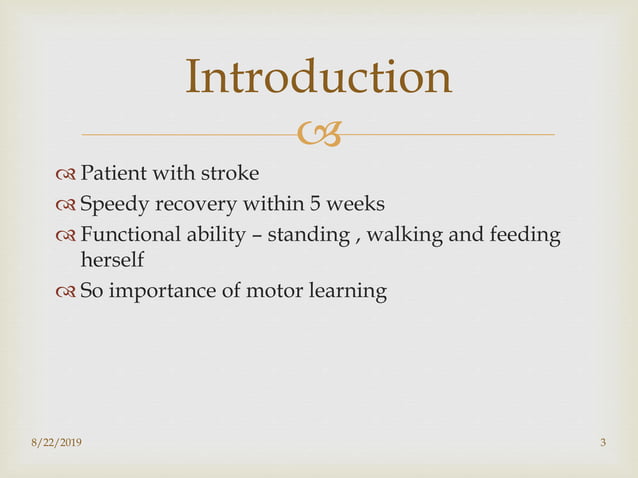 Introduction

Patient with stroke

Speedy recovery within 5 weeks

Functional ability – standing , walking and feeding herself

So importance of motor learning

8/22/2019

3